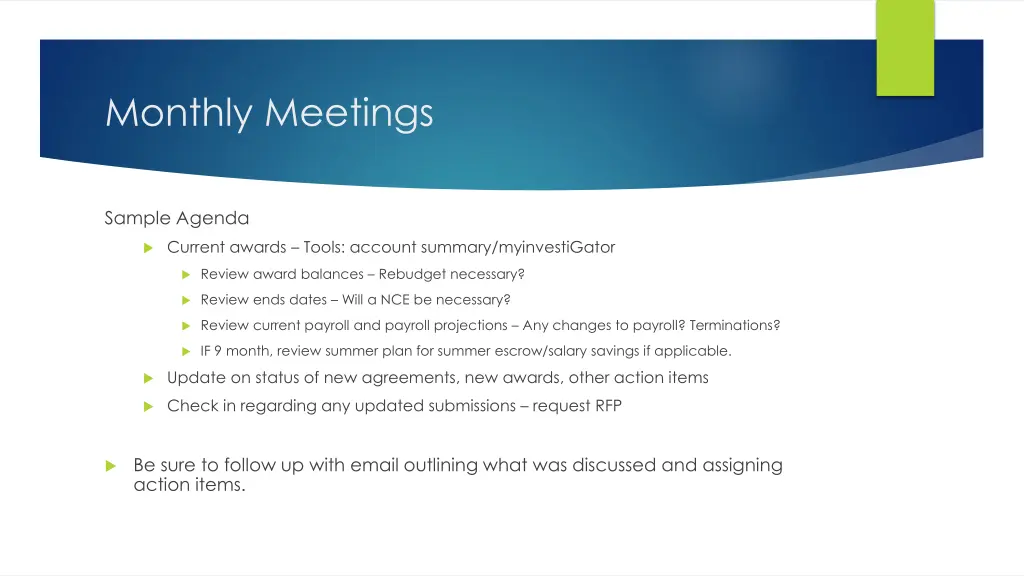 Monthly Meetings

Sample Agenda

Current awards – Tools: account summary/myinvestiGator

Review award balances – Rebudget necessary?

Review ends dates – Will a NCE be necessary?

Review current payroll and payroll projections – Any changes to payroll? Terminations?

IF 9 month, review summer plan for summer escrow/salary savings if applicable.

Update on status of new agreements, new awards, other action items

Check in regarding any updated submissions – request RFP

Be sure to follow up with email outlining what was discussed and assigning action items.